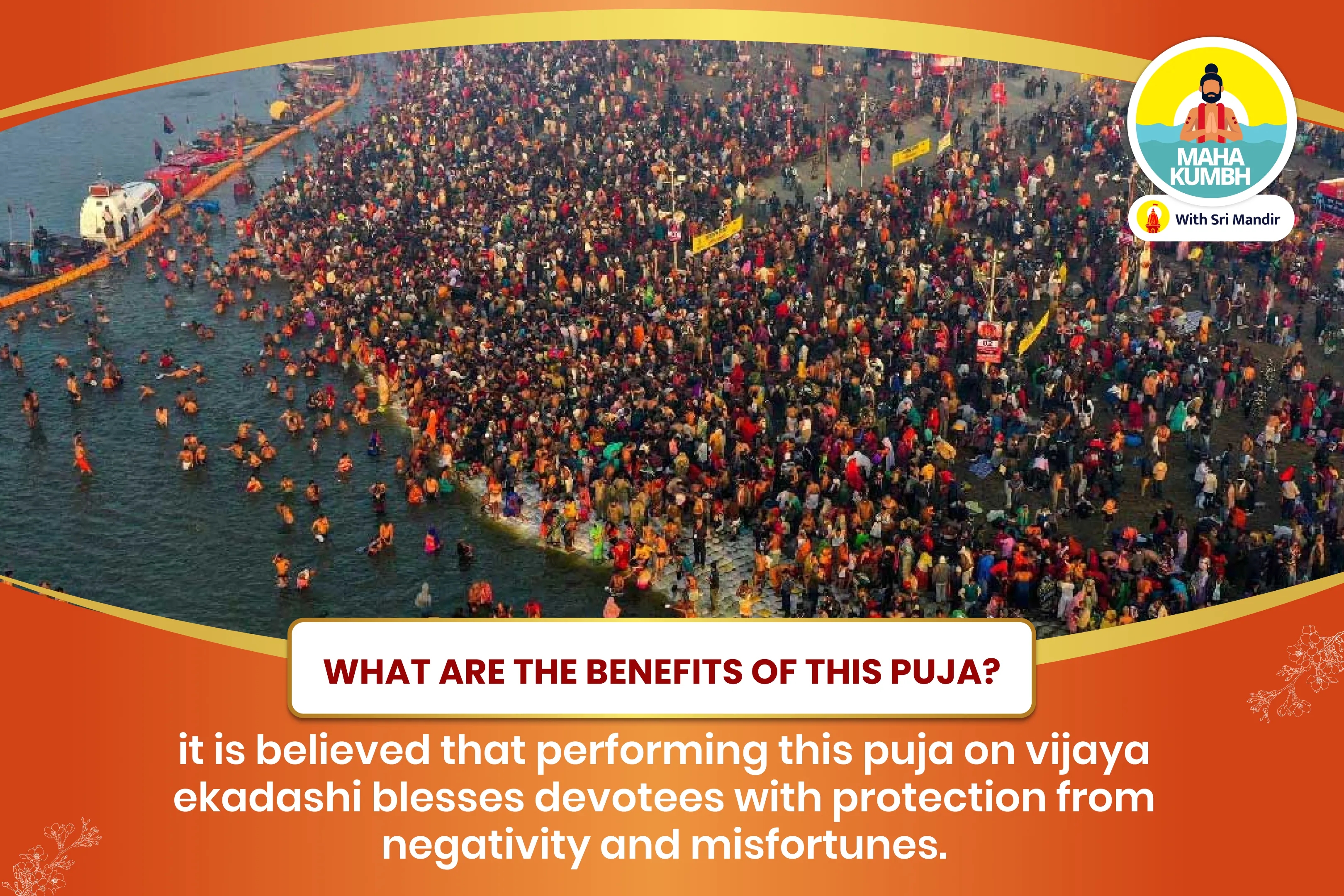 MAHA KUMBH

With Sri Mandir

WHAT ARE THE BENEFITS OF THIS PUJA?

it is believed that performing this puja on vijaya ekadashi blesses devotees with protection from negativity and misfortunes.